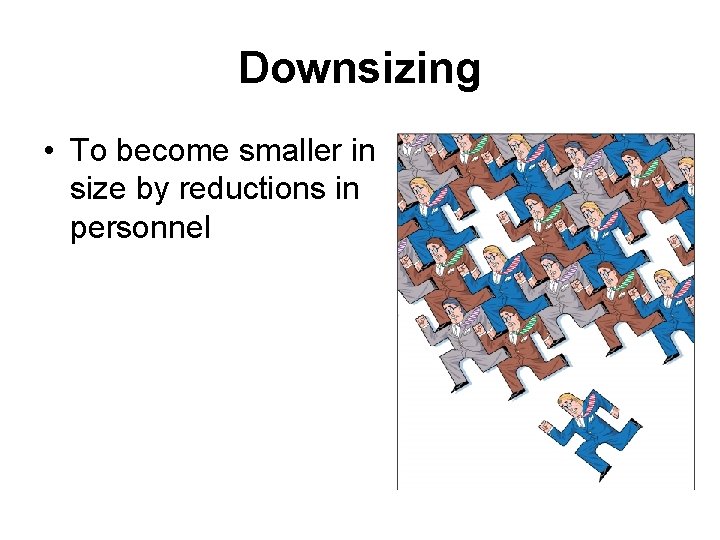 Downsizing

• To become smaller in size by reductions in personnel